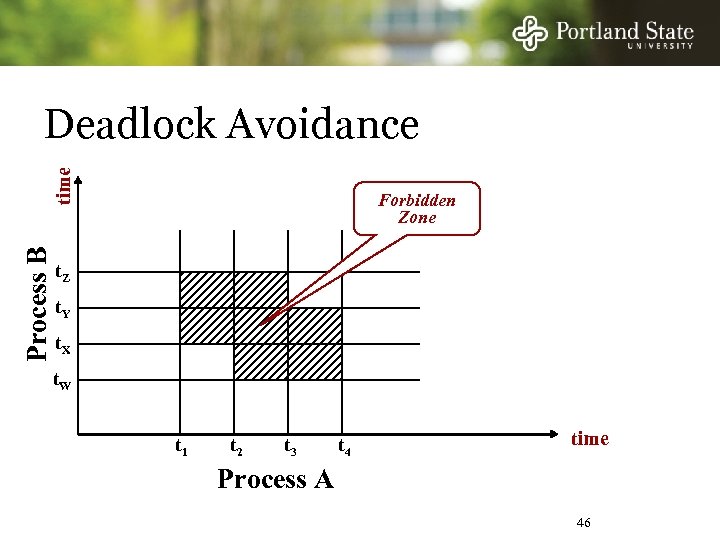 Portland State
UNIVERSITY

Deadlock Avoidance

time

Forbidden Zone

Process B

$t_Z$
$t_Y$
$t_X$
$t_W$

$t_1$ $t_2$ $t_3$ $t_4$

time

Process A

46